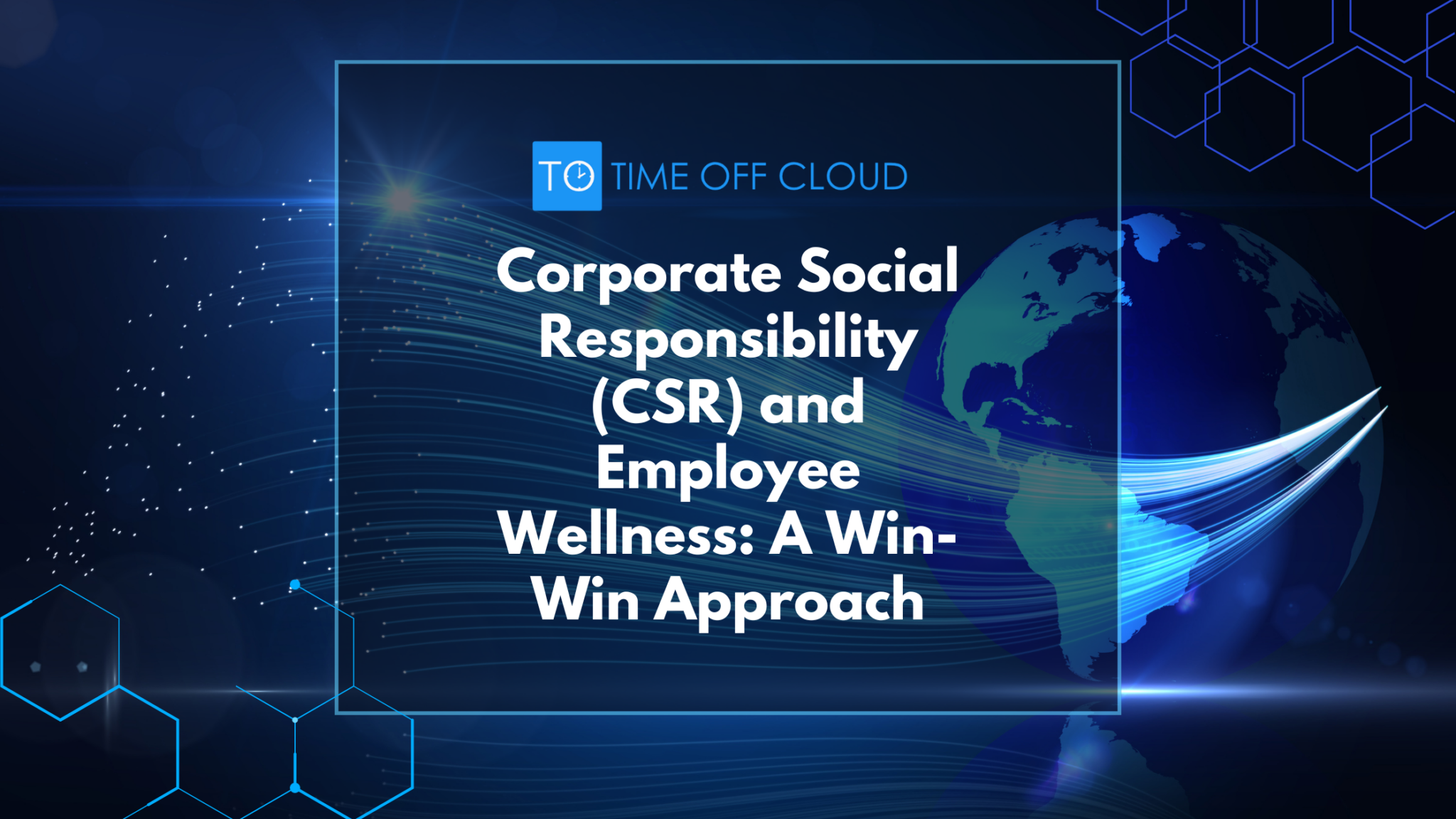 TO TIME OFF CLOUD

Corporate Social Responsibility (CSR) and Employee Wellness: A Win-Win Approach